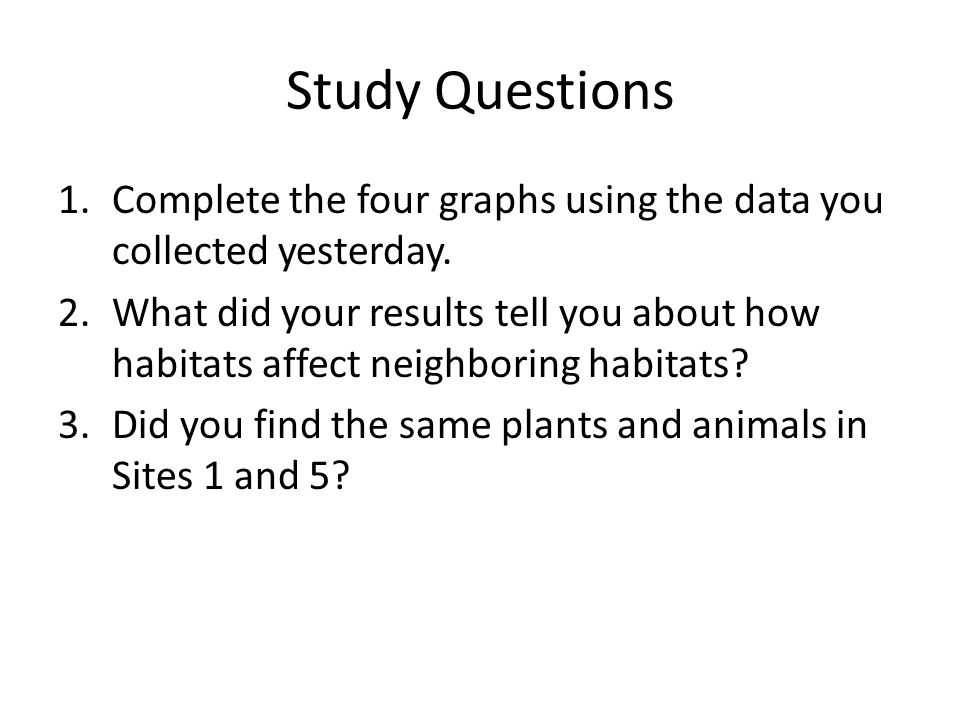 Study Questions

1. Complete the four graphs using the data you collected yesterday.
2. What did your results tell you about how habitats affect neighboring habitats?
3. Did you find the same plants and animals in Sites 1 and 5?